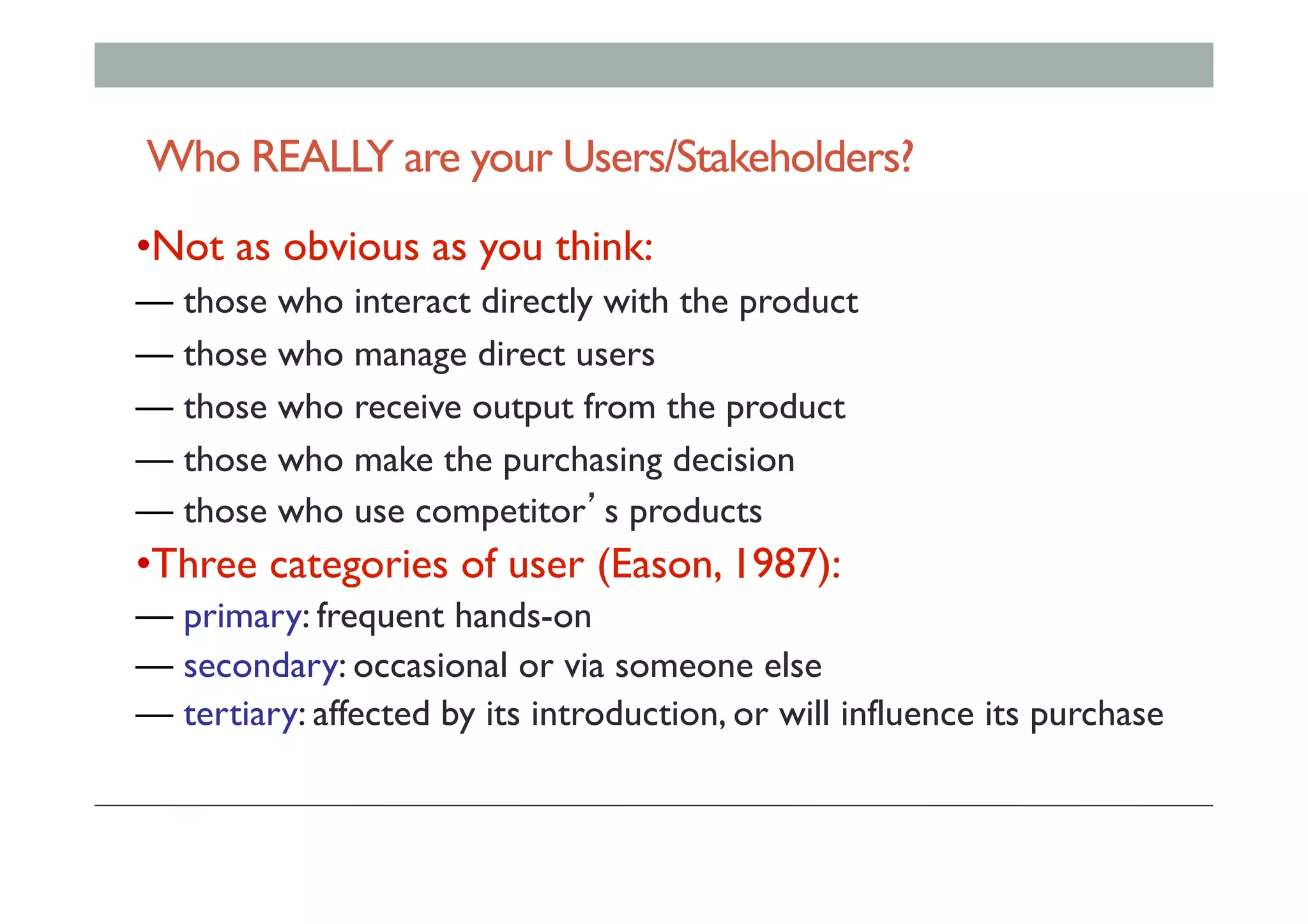 Who REALLY are your Users/Stakeholders?

•Not as obvious as you think:
— those who interact directly with the product
— those who manage direct users
— those who receive output from the product
— those who make the purchasing decision
— those who use competitor’ s products
•Three categories of user (Eason, 1987):
— primary: frequent hands-on
— secondary: occasional or via someone else
— tertiary: affected by its introduction, or will influence its purchase